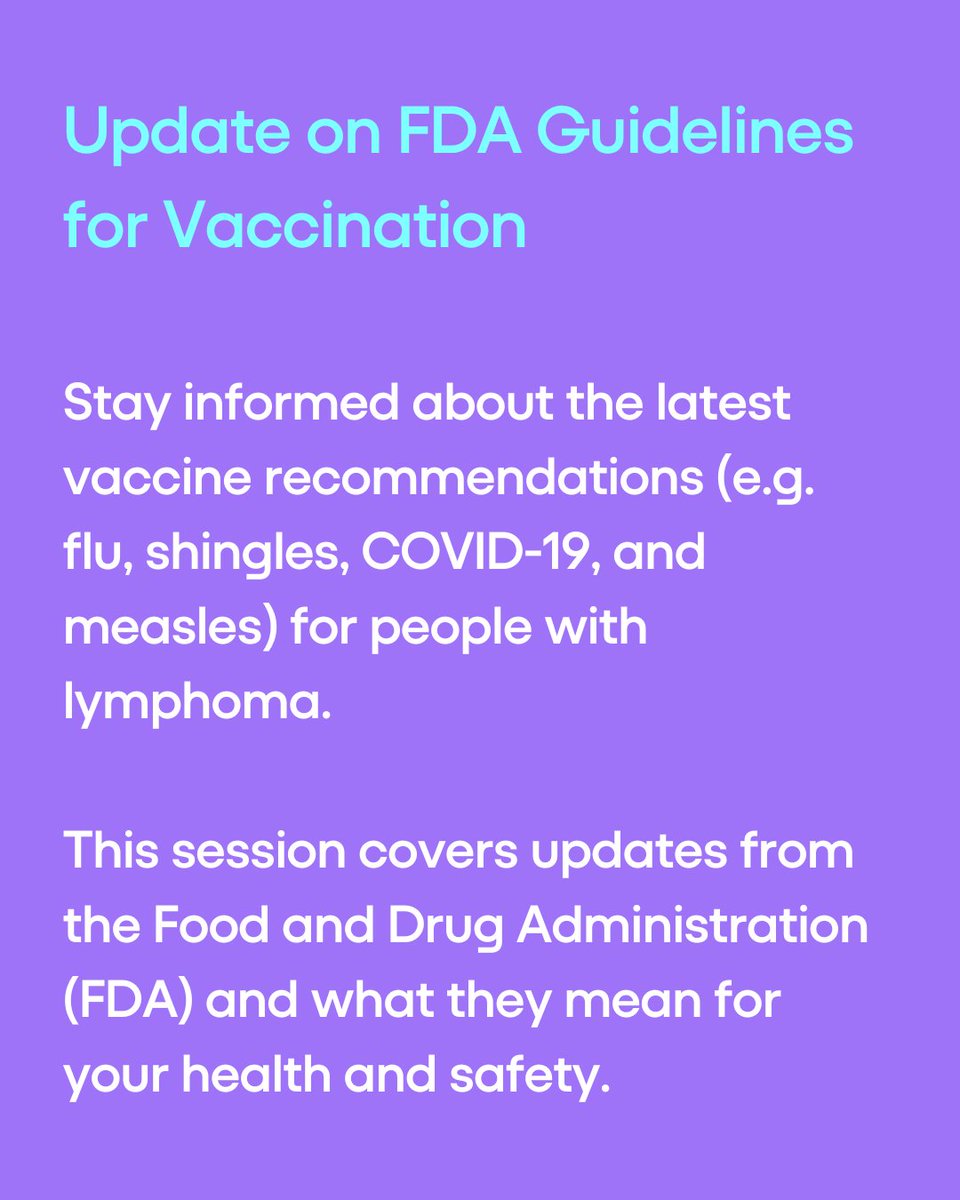 Update on FDA Guidelines for Vaccination

Stay informed about the latest vaccine recommendations (e.g. flu, shingles, COVID-19, and measles) for people with lymphoma.

This session covers updates from the Food and Drug Administration (FDA) and what they mean for your health and safety.